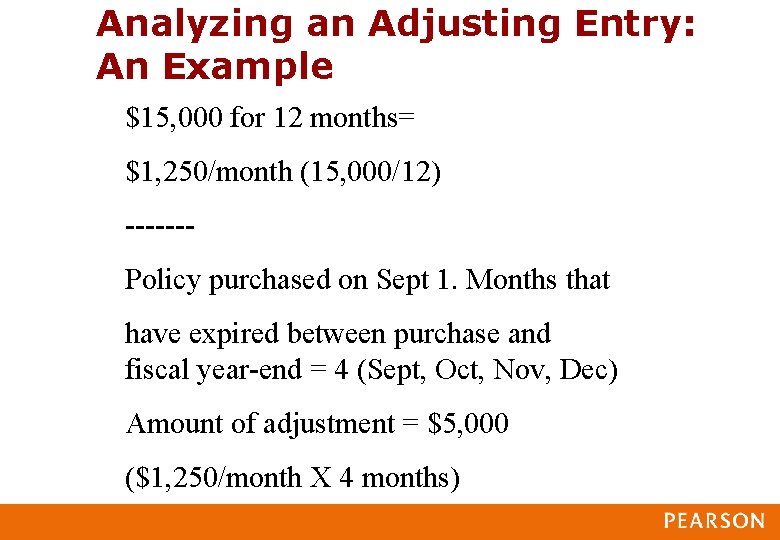 Analyzing an Adjusting Entry: An Example

\$15,000 for 12 months=

\$1,250/month (15,000/12)

-------

Policy purchased on Sept 1. Months that

have expired between purchase and fiscal year-end = 4 (Sept, Oct, Nov, Dec)

Amount of adjustment = \$5,000

(\$1,250/month X 4 months)

PEARSON